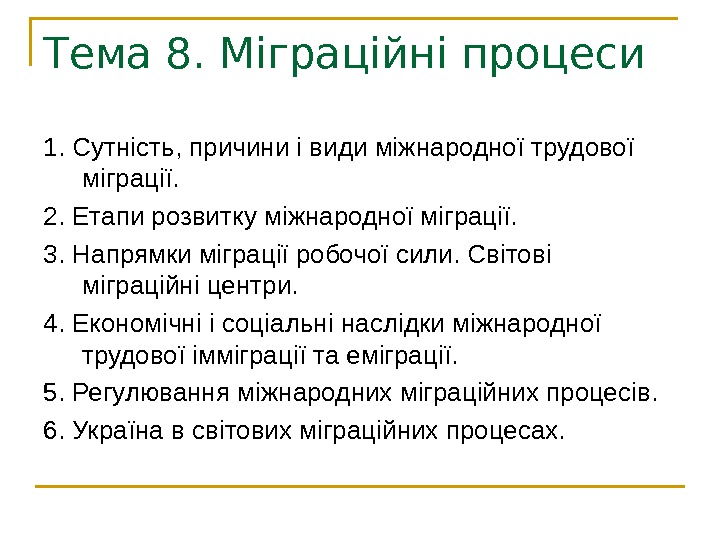 Тема 8. Міграційні процеси

1. Сутність, причини і види міжнародної трудової міграції.

2. Етапи розвитку міжнародної міграції.

3. Напрямки міграції робочої сили. Світові міграційні центри.

4. Економічні і соціальні наслідки міжнародної трудової імміграції та еміграції.

5. Регулювання міжнародних міграційних процесів.

6. Україна в світових міграційних процесах.